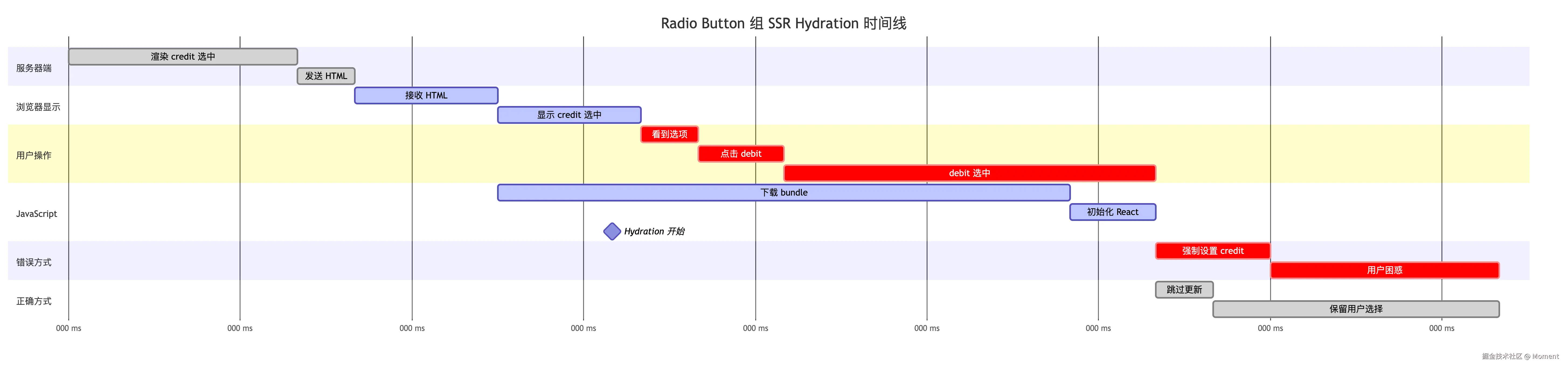 Radio Button 组 SSR Hydration 时间线

服务器端
渲染 credit 选中
发送 HTML

浏览器显示
接收 HTML
显示 credit 选中

用户操作
看到选项
点击 debit
debit 选中

JavaScript
下载 bundle
初始化 React
Hydration 开始

错误方式
强制设置 credit
用户困惑

正确方式
跳过更新
保留用户选择

000 ms
000 ms
000 ms
000 ms
000 ms
000 ms
000 ms
000 ms
000 ms

掘金技术社区 @ Moment